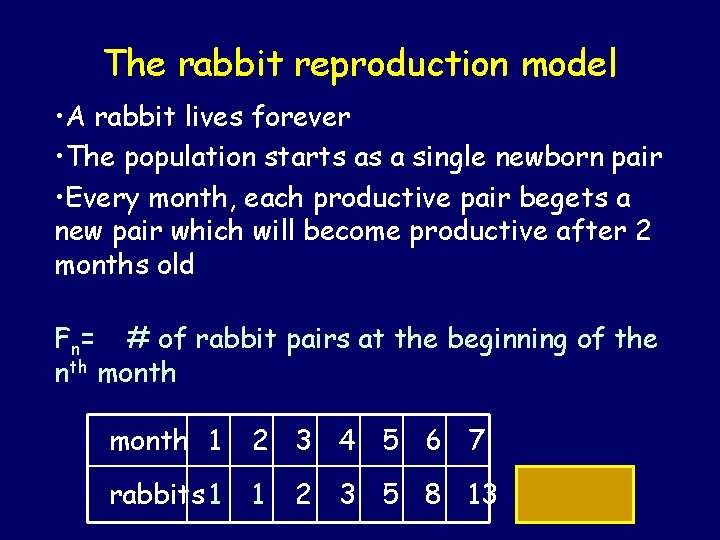 The rabbit reproduction model

•A rabbit lives forever

•The population starts as a single newborn pair

•Every month, each productive pair begets a new pair which will become productive after 2 months old

$F_n$= # of rabbit pairs at the beginning of the $n^{th}$ month

| month | 1 | 2 | 3 | 4 | 5 | 6 | 7 |
|---|---|---|---|---|---|---|---|
| rabbits | 1 | 1 | 2 | 3 | 5 | 8 | 13 |